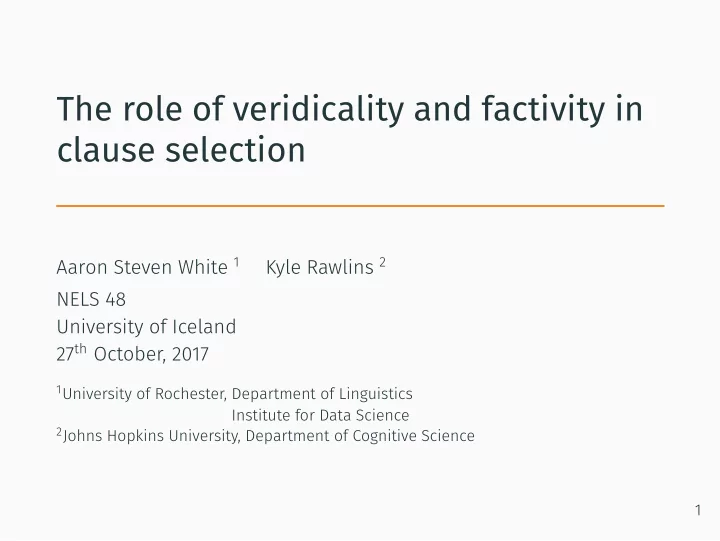 The role of veridicality and factivity in clause selection

Aaron Steven White $^1$ Kyle Rawlins $^2$

NELS 48
University of Iceland
27$^{th}$ October, 2017

$^1$University of Rochester, Department of Linguistics
Institute for Data Science
$^2$Johns Hopkins University, Department of Cognitive Science

1